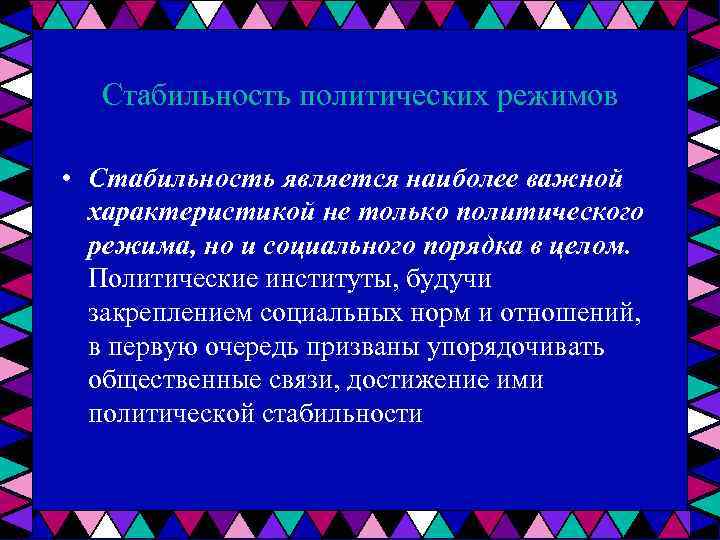 Стабильность политических режимов

• Стабильность является наиболее важной характеристикой не только политического режима, но и социального порядка в целом. Политические институты, будучи закреплением социальных норм и отношений, в первую очередь призваны упорядочивать общественные связи, достижение ими политической стабильности